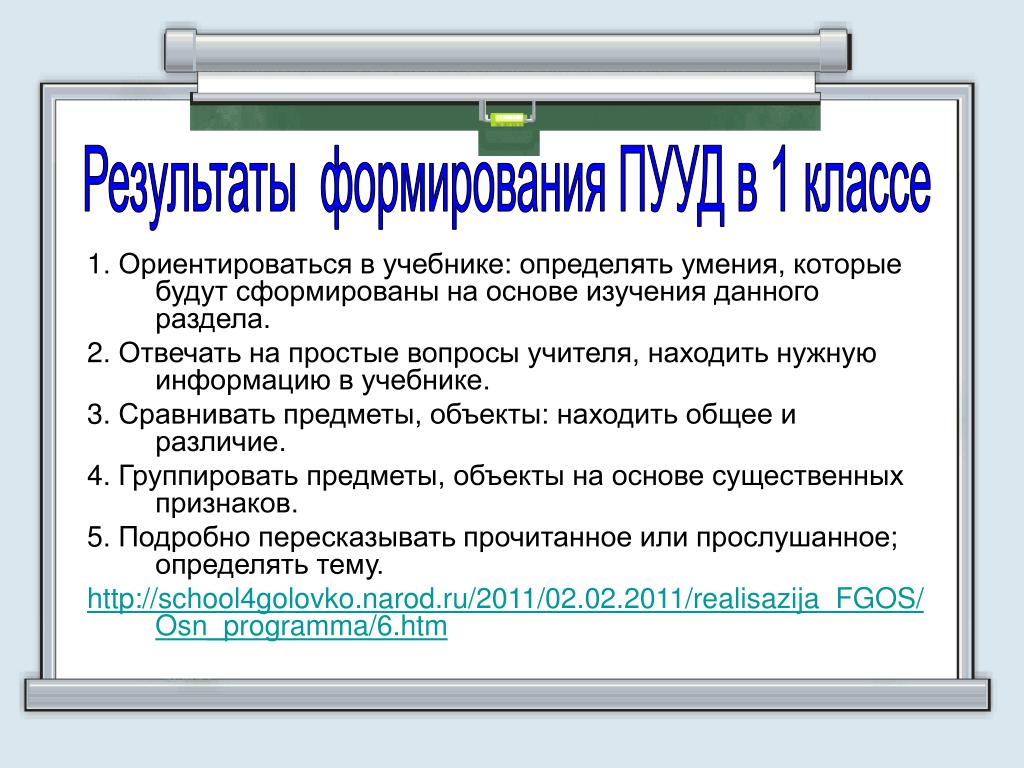 Результаты формирования ПУУД в 1 классе

1. Ориентироваться в учебнике: определять умения, которые будут сформированы на основе изучения данного раздела.

2. Отвечать на простые вопросы учителя, находить нужную информацию в учебнике.

3. Сравнивать предметы, объекты: находить общее и различие.

4. Группировать предметы, объекты на основе существенных признаков.

5. Подробно пересказывать прочитанное или прослушанное; определять тему.

http://school4golovko.narod.ru/2011/02.02.2011/realisazija_FGOS/Osn_programma/6.htm